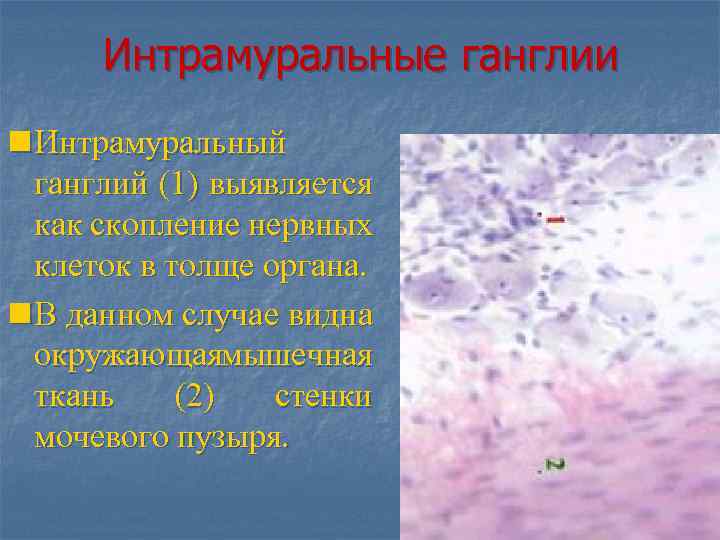 Интрамуральные ганглии

Интрамуральный ганглий (1) выявляется как скопление нервных клеток в толще органа.

В данном случае видна окружающаямышечная ткань (2) стенки мочевого пузыря.

1

2